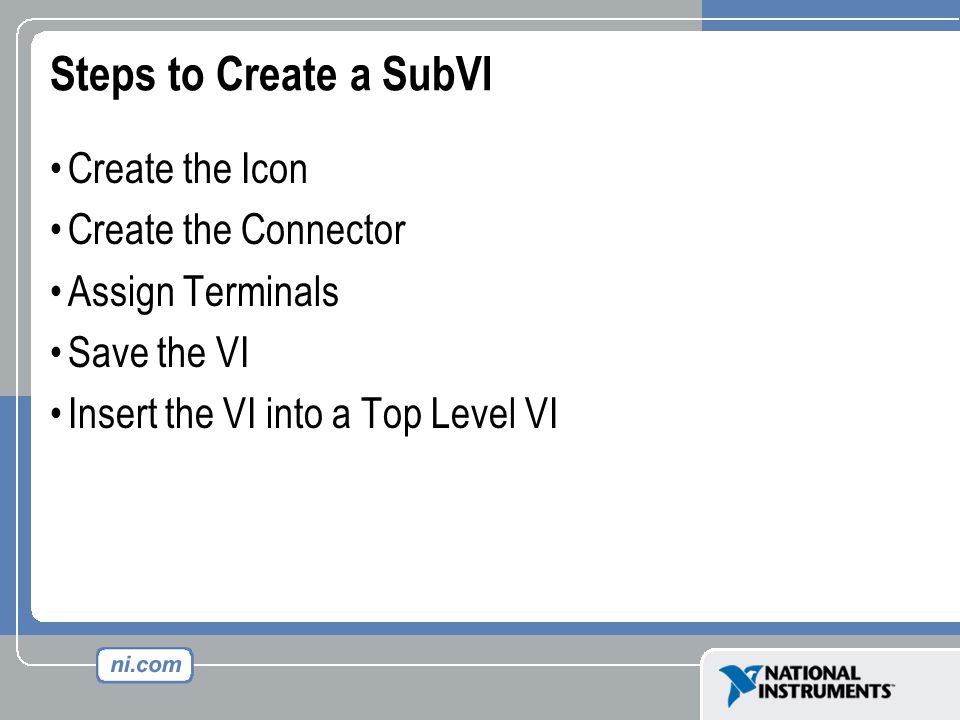 Steps to Create a SubVI

• Create the Icon
• Create the Connector
• Assign Terminals
• Save the VI
• Insert the VI into a Top Level VI

ni.com

NATIONAL INSTRUMENTS